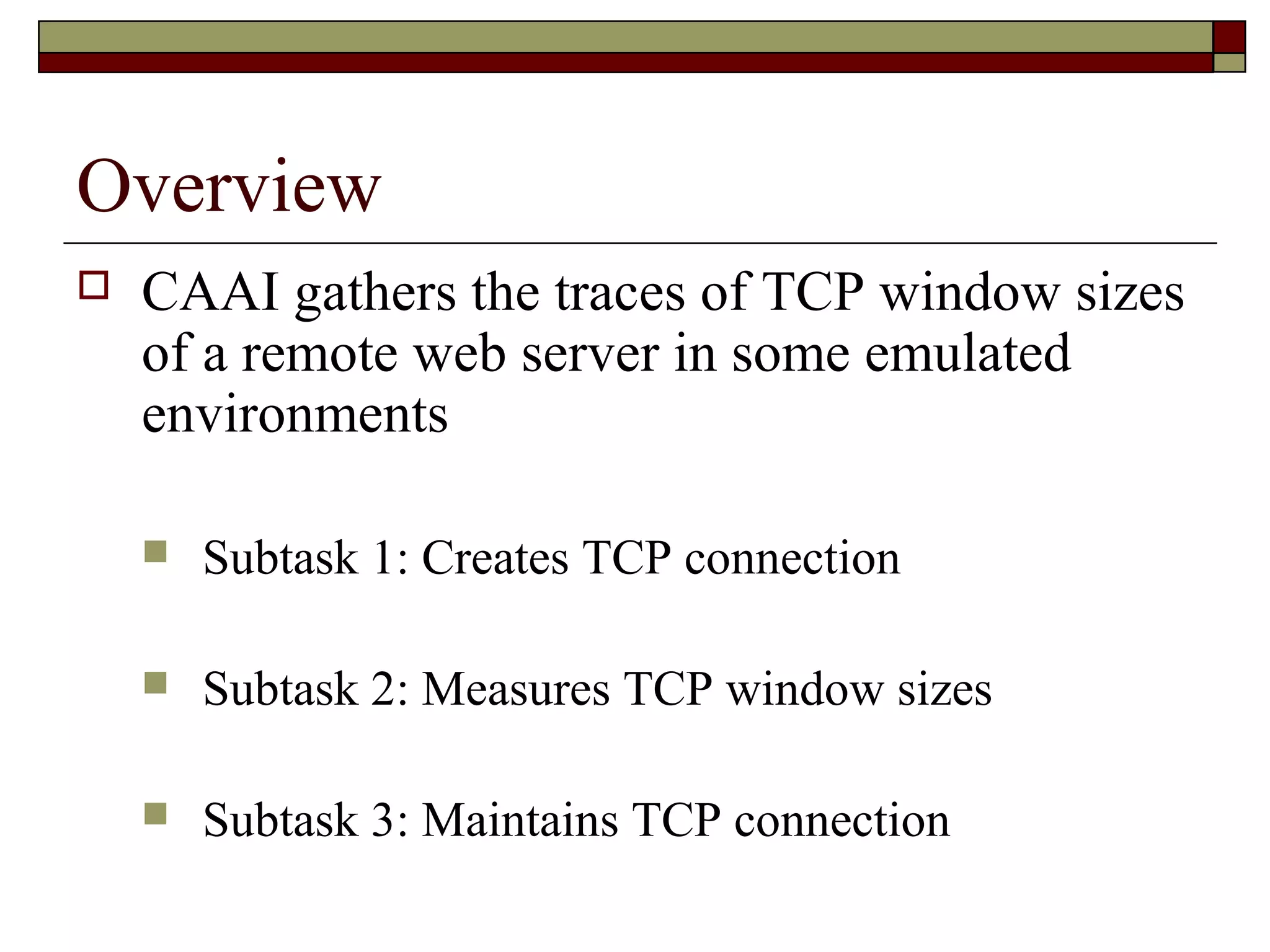 Overview

CAAI gathers the traces of TCP window sizes of a remote web server in some emulated environments

Subtask 1: Creates TCP connection

Subtask 2: Measures TCP window sizes

Subtask 3: Maintains TCP connection